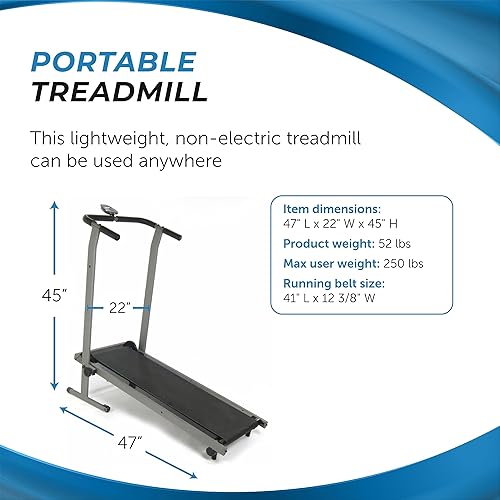 PORTABLE
TREADMILL

This lightweight, non-electric treadmill can be used anywhere

45"

22"

47"

Item dimensions:
47" L x 22" W x 45" H

Product weight: 52 lbs

Max user weight: 250 lbs

Running belt size:
41" L x 12 3/8" W